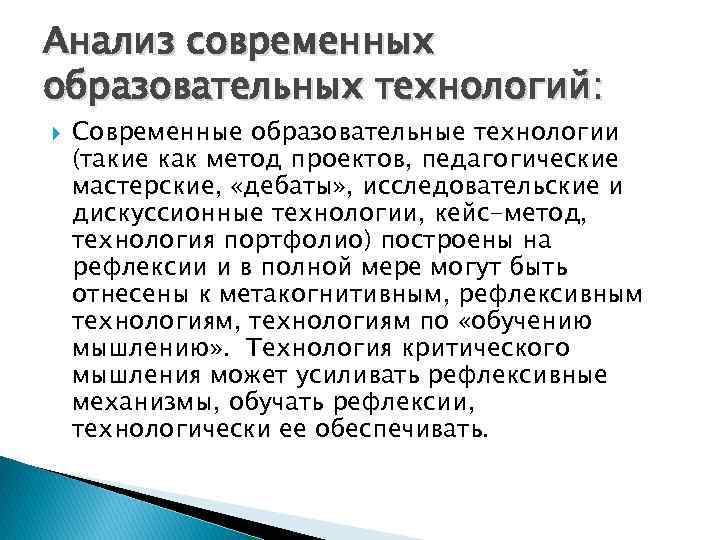 Анализ современных образовательных технологий:

Современные образовательные технологии (такие как метод проектов, педагогические мастерские, «дебаты», исследовательские и дискуссионные технологии, кейс-метод, технология портфолио) построены на рефлексии и в полной мере могут быть отнесены к метакогнитивным, рефлексивным технологиям, технологиям по «обучению мышлению». Технология критического мышления может усиливать рефлексивные механизмы, обучать рефлексии, технологически ее обеспечивать.